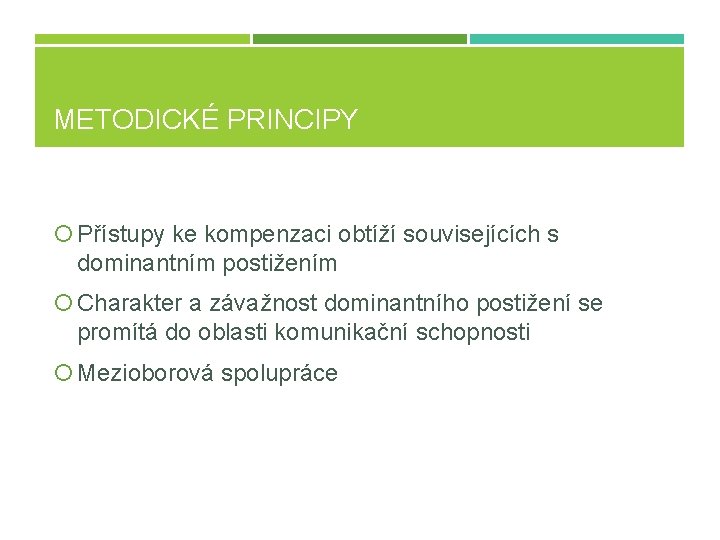 METODICKÉ PRINCIPY

Přístupy ke kompenzaci obtíží souvisejících s dominantním postižením

Charakter a závažnost dominantního postižení se promítá do oblasti komunikační schopnosti

Mezioborová spolupráce